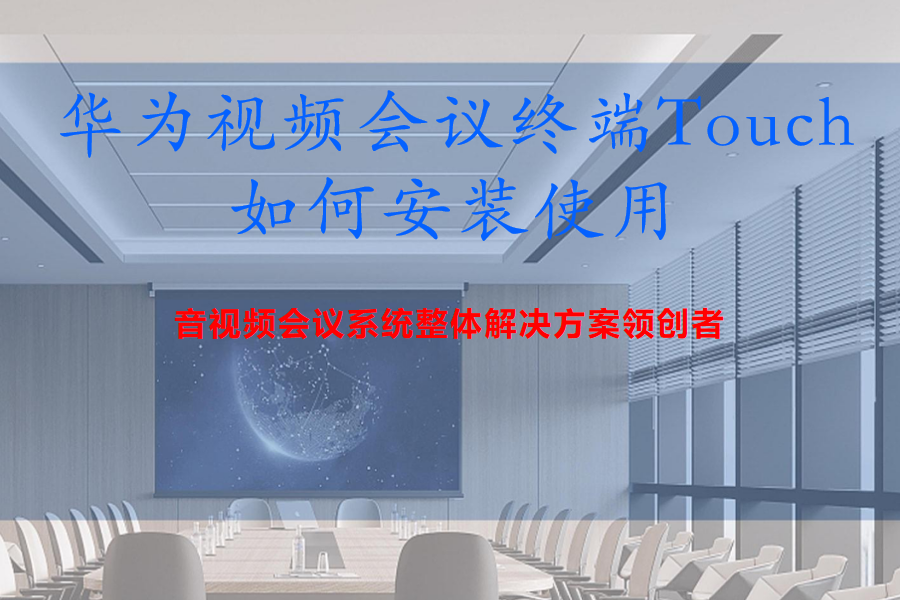 华为视频会议终端Touch
如何安装使用

音视频会议系统整体解决方案领创者